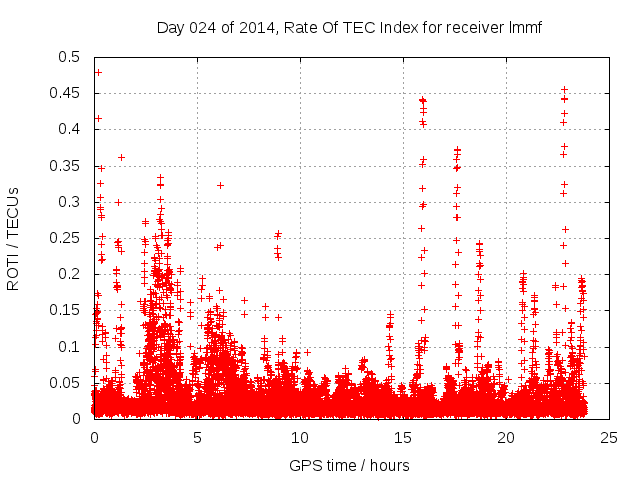 Day 024 of 2014, Rate Of TEC Index for receiver lmmf

ROTI / TECUs

0.5
0.45
0.4
0.35
0.3
0.25
0.2
0.15
0.1
0.05
0

0
5
10
15
20
25

GPS time / hours